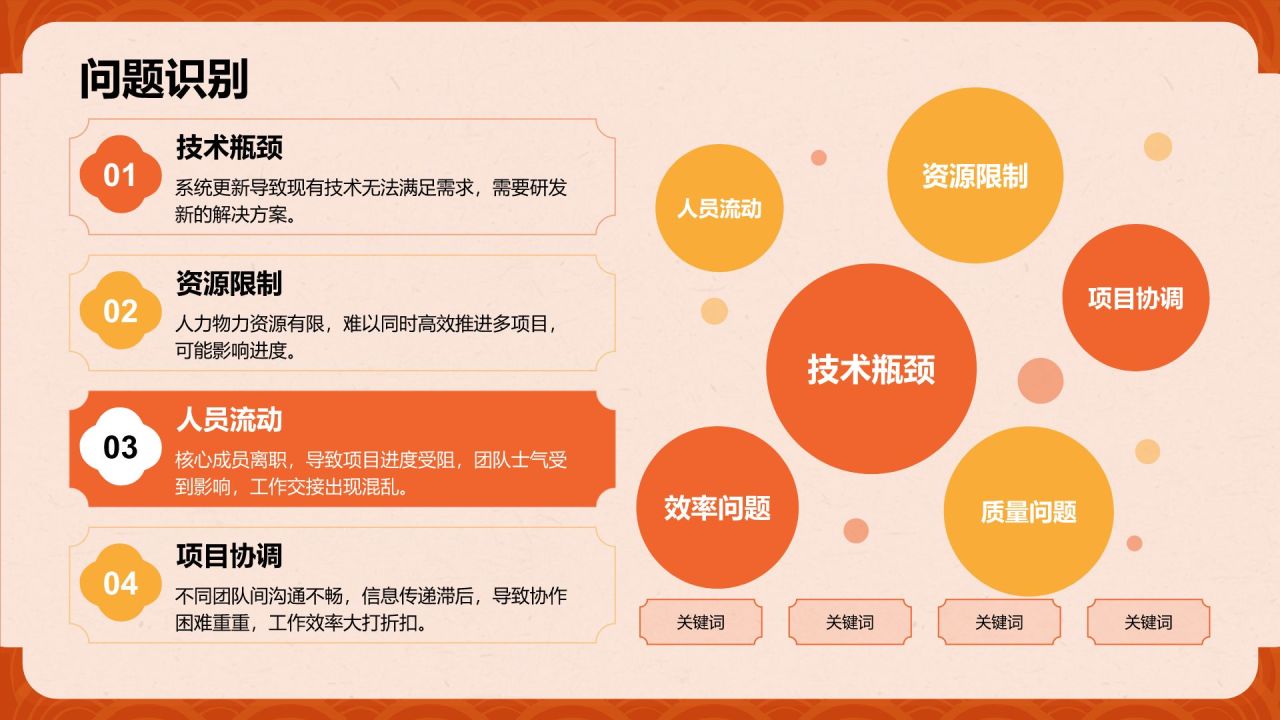 问题识别

01
技术瓶颈
系统更新导致现有技术无法满足需求，需要研发新的解决方案。

02
资源限制
人力物力资源有限，难以同时高效推进多项目，可能影响进度。

03
人员流动
核心成员离职，导致项目进度受阻，团队士气受到影响，工作交接出现混乱。

04
项目协调
不同团队间沟通不畅，信息传递滞后，导致协作困难重重，工作效率大打折扣。

人员流动
资源限制
项目协调
技术瓶颈
效率问题
质量问题

关键词
关键词
关键词
关键词